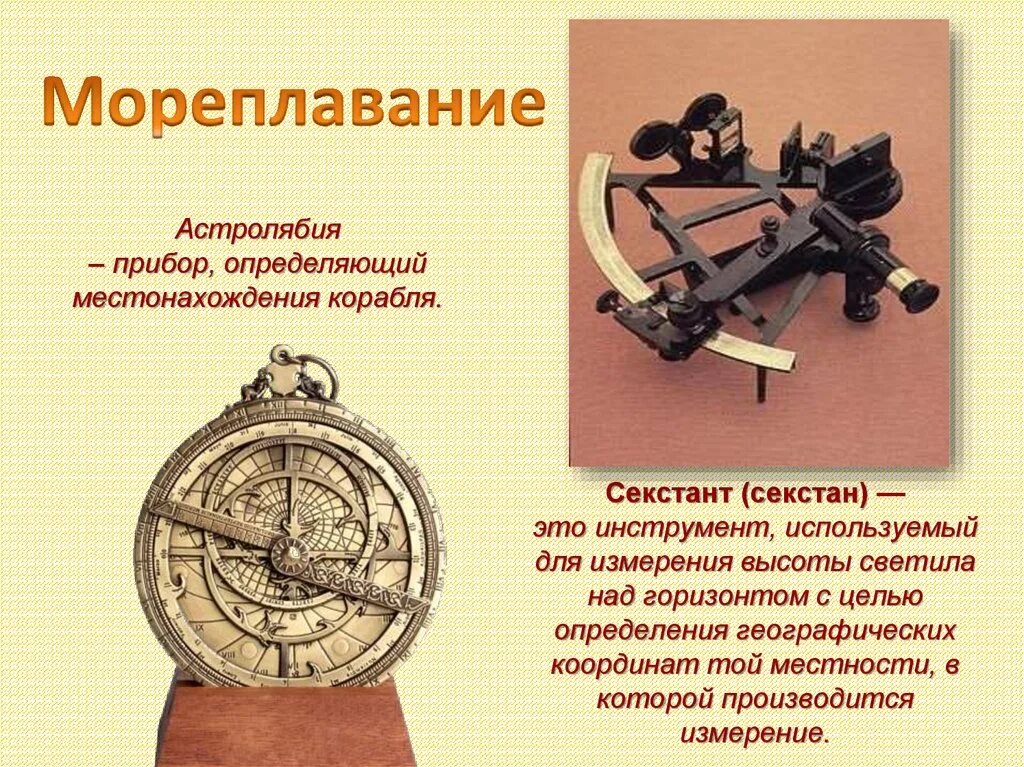 Мореплавание

Астролябия
– прибор, определяющий местонахождения корабля.

Секстант (секстан) —
это инструмент, используемый для измерения высоты светила над горизонтом с целью определения географических координат той местности, в которой производится измерение.